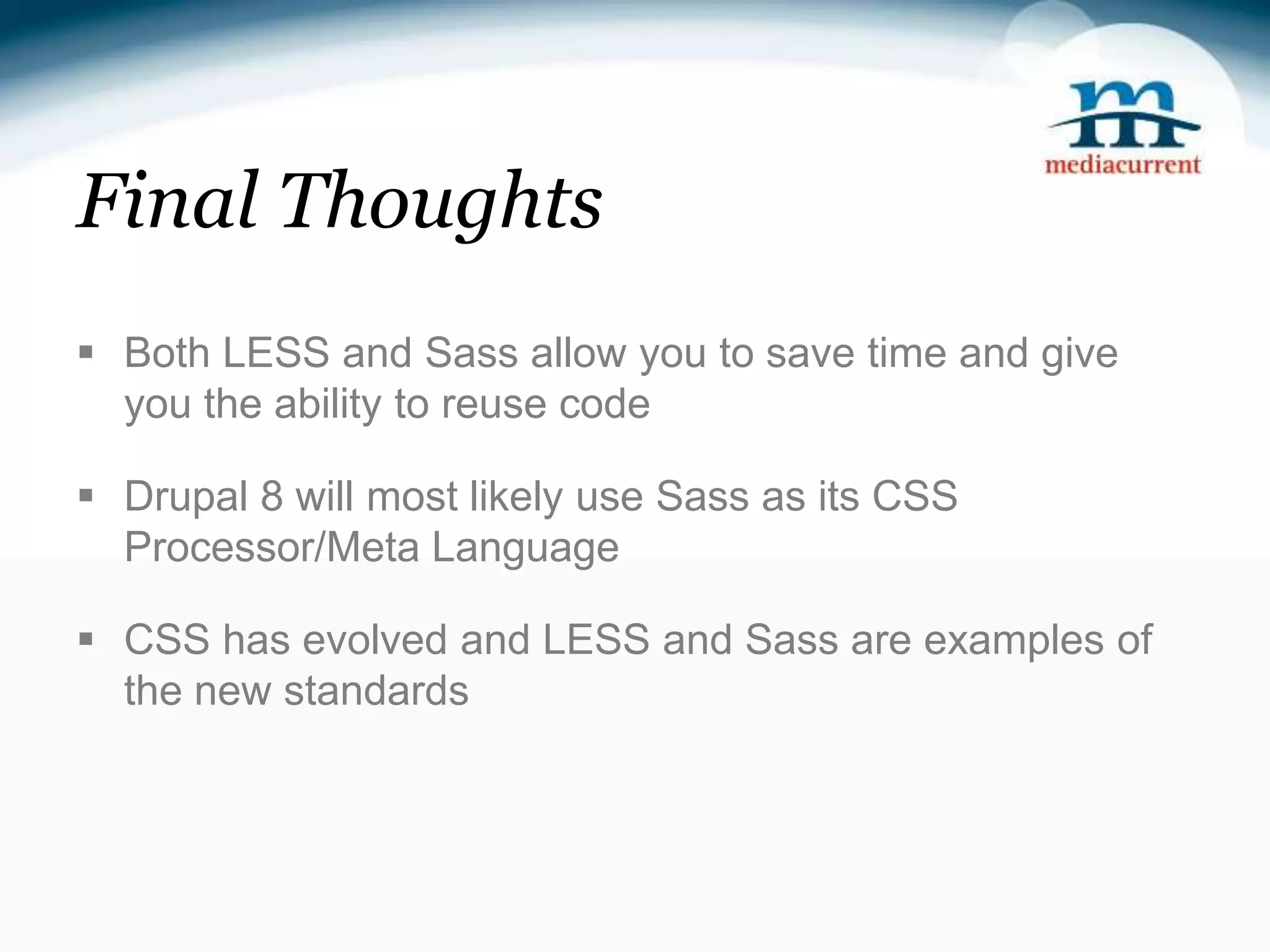 m
mediacurrent

Final Thoughts

▪ Both LESS and Sass allow you to save time and give you the ability to reuse code

▪ Drupal 8 will most likely use Sass as its CSS Processor/Meta Language

▪ CSS has evolved and LESS and Sass are examples of the new standards